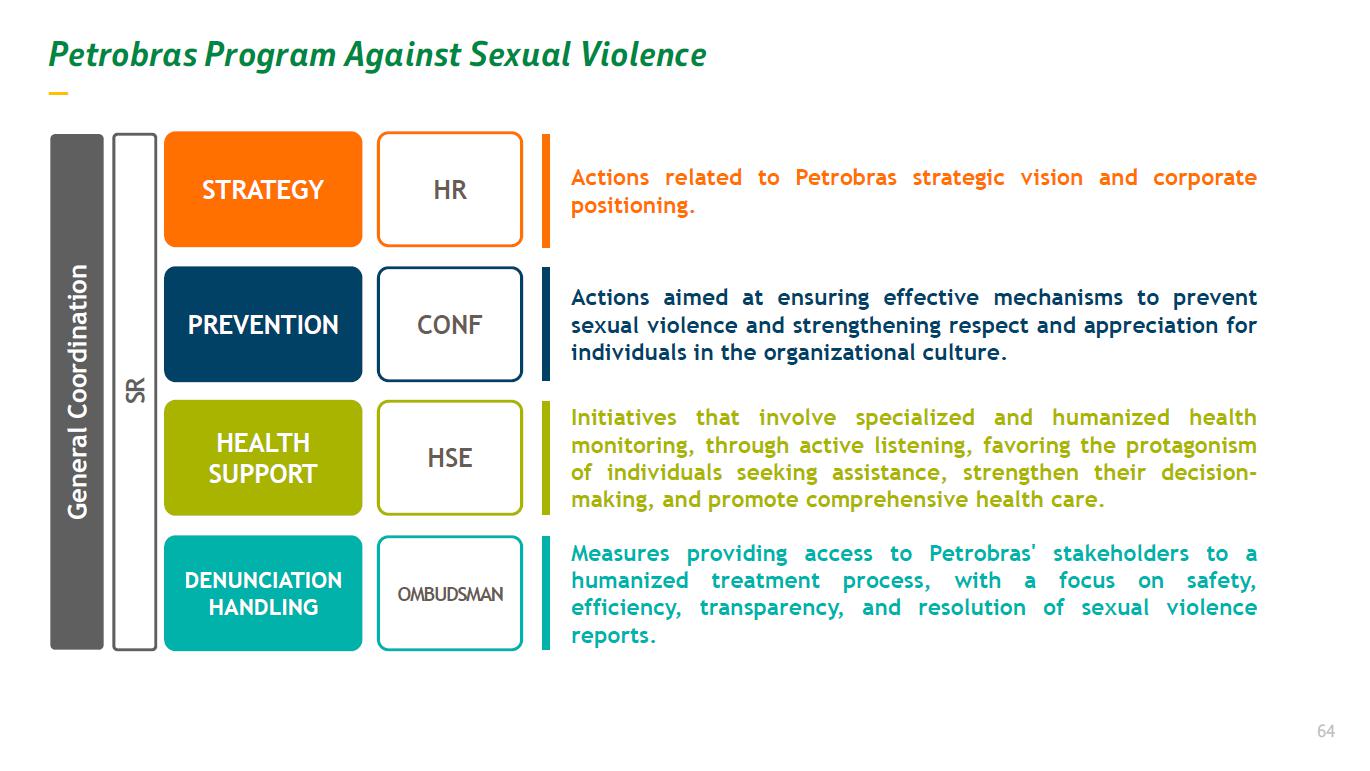 Petrobras Program Against Sexual Violence

General Coordination

SR

STRATEGY

HR

Actions related to Petrobras strategic vision and corporate positioning.

PREVENTION

CONF

Actions aimed at ensuring effective mechanisms to prevent sexual violence and strengthening respect and appreciation for individuals in the organizational culture.

HEALTH SUPPORT

HSE

Initiatives that involve specialized and humanized health monitoring, through active listening, favoring the protagonism of individuals seeking assistance, strengthen their decision-making, and promote comprehensive health care.

DENUNCIATION HANDLING

OMBUDSMAN

Measures providing access to Petrobras' stakeholders to a humanized treatment process, with a focus on safety, efficiency, transparency, and resolution of sexual violence reports.

64